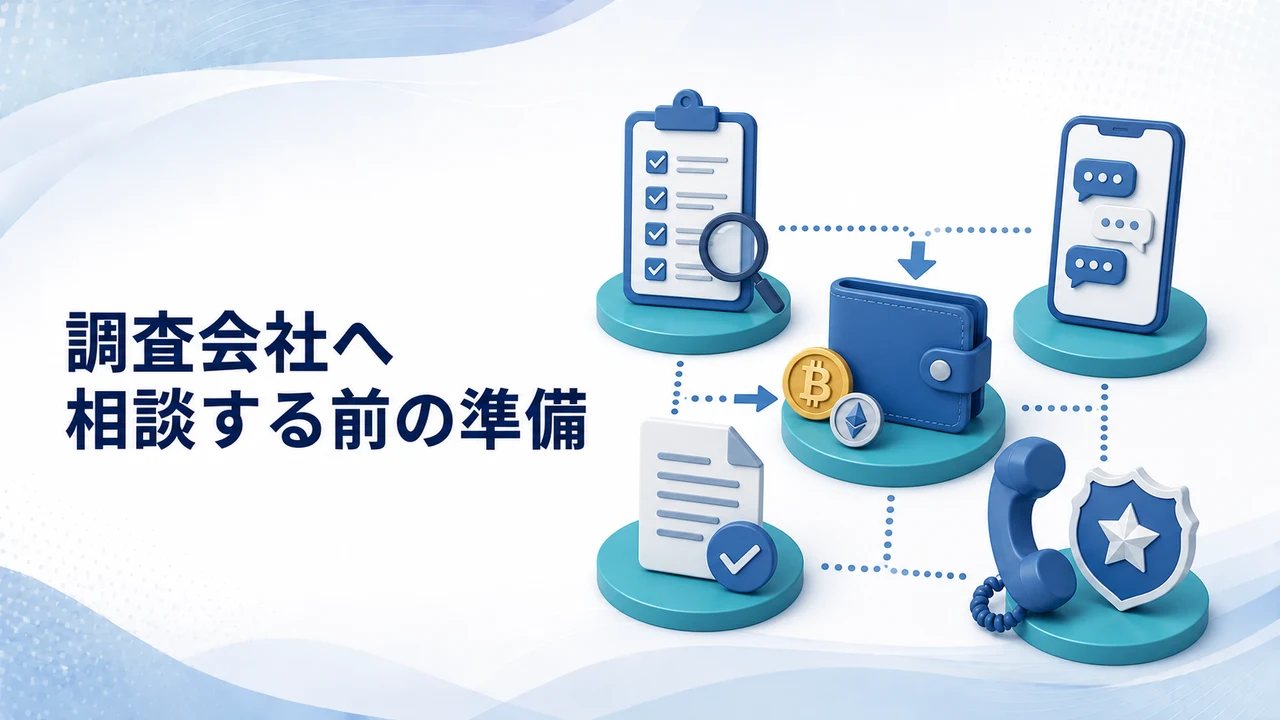 調査会社へ
相談する前の準備